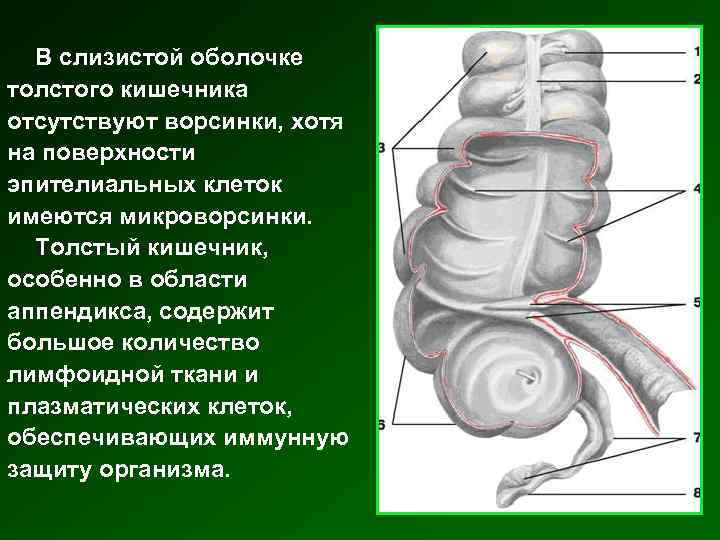 В слизистой оболочке толстого кишечника отсутствуют ворсинки, хотя на поверхности эпителиальных клеток имеются микроворсинки.

Толстый кишечник, особенно в области аппендикса, содержит большое количество лимфоидной ткани и плазматических клеток, обеспечивающих иммунную защиту организма.

1
2
3
4
5
6
7
8